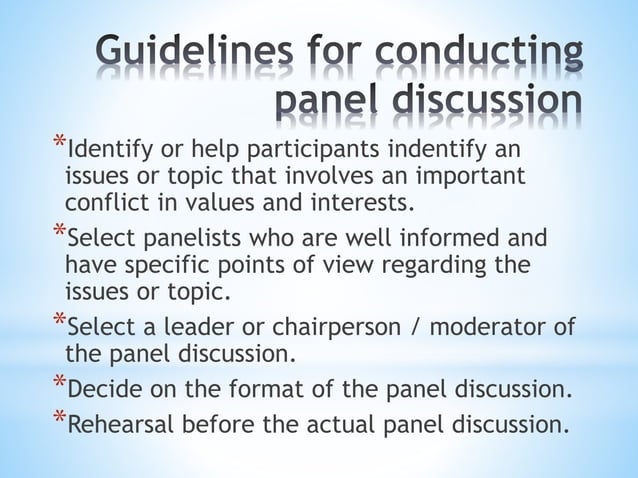 Guidelines for conducting panel discussion

*Identify or help participants indentify an issues or topic that involves an important conflict in values and interests.

*Select panelists who are well informed and have specific points of view regarding the issues or topic.

*Select a leader or chairperson / moderator of the panel discussion.

*Decide on the format of the panel discussion.

*Rehearsal before the actual panel discussion.